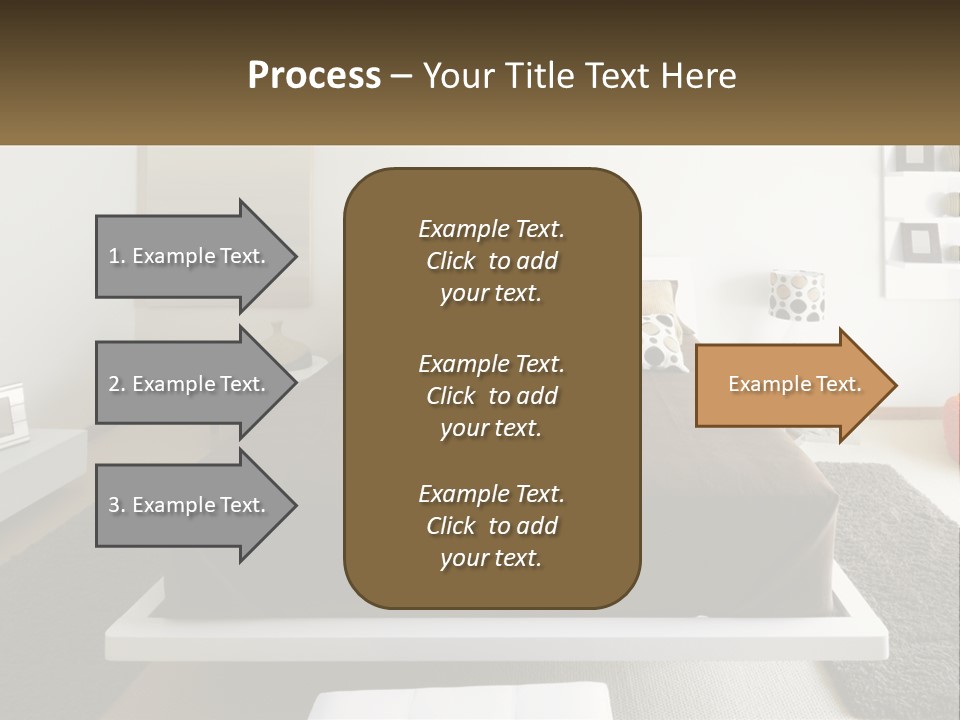 Process – Your Title Text Here

1. Example Text.

2. Example Text.

3. Example Text.

Example Text. Click to add your text.

Example Text. Click to add your text.

Example Text. Click to add your text.

Example Text.